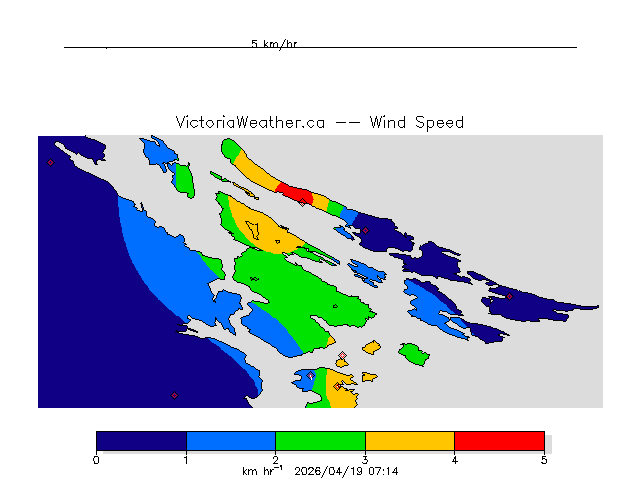 5 km/hr

VictoriaWeather.ca -- Wind Speed

0 1 2 3 4 5

km hr$^{-1}$ 2026/04/19 07:14